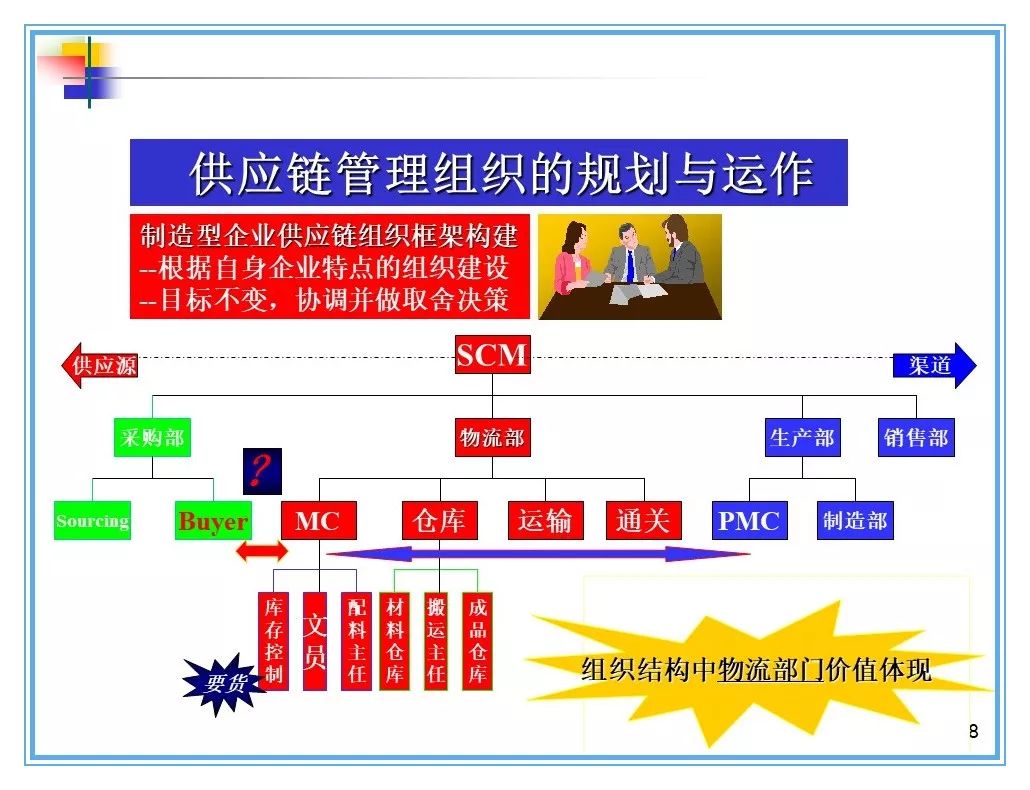 供应链管理组织的规划与运作

制造型企业供应链组织框架构建
--根据自身企业特点的组织建设
--目标不变，协调并做取舍决策

供应源

SCM

渠道

采购部

物流部

生产部

销售部

?

Sourcing

Buyer

MC

仓库

运输

通关

PMC

制造部

库存控制

文员

配料主任

材料仓库

搬运主任

成品仓库

要货

组织结构中物流部门价值体现

8